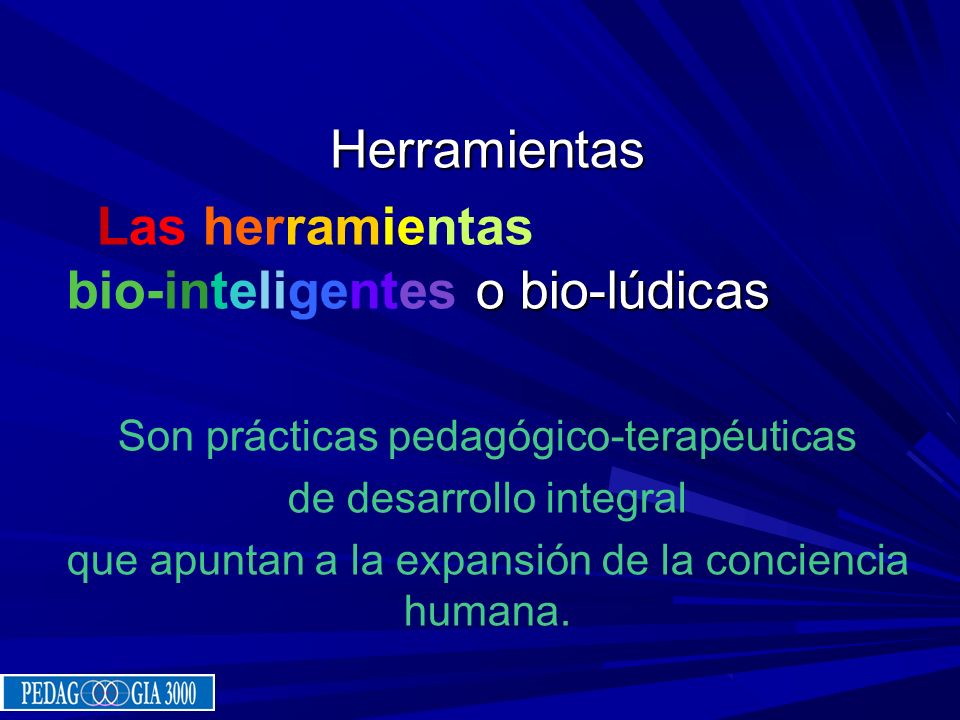 Herramientas

Las herramientas bio-inteligentes o bio-lúdicas

Son prácticas pedagógico-terapéuticas de desarrollo integral que apuntan a la expansión de la conciencia humana.

PEDAGOGIA 3000